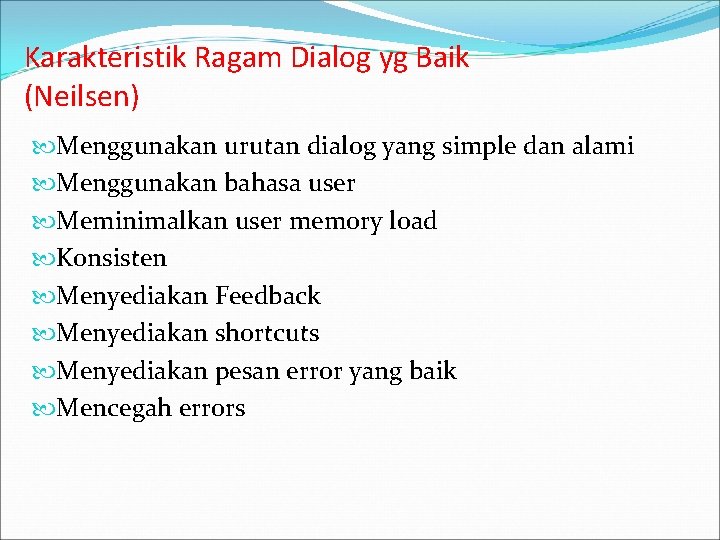 Karakteristik Ragam Dialog yg Baik (Neilsen)

Menggunakan urutan dialog yang simple dan alami
Menggunakan bahasa user
Meminimalkan user memory load
Konsisten
Menyediakan Feedback
Menyediakan shortcuts
Menyediakan pesan error yang baik
Mencegah errors